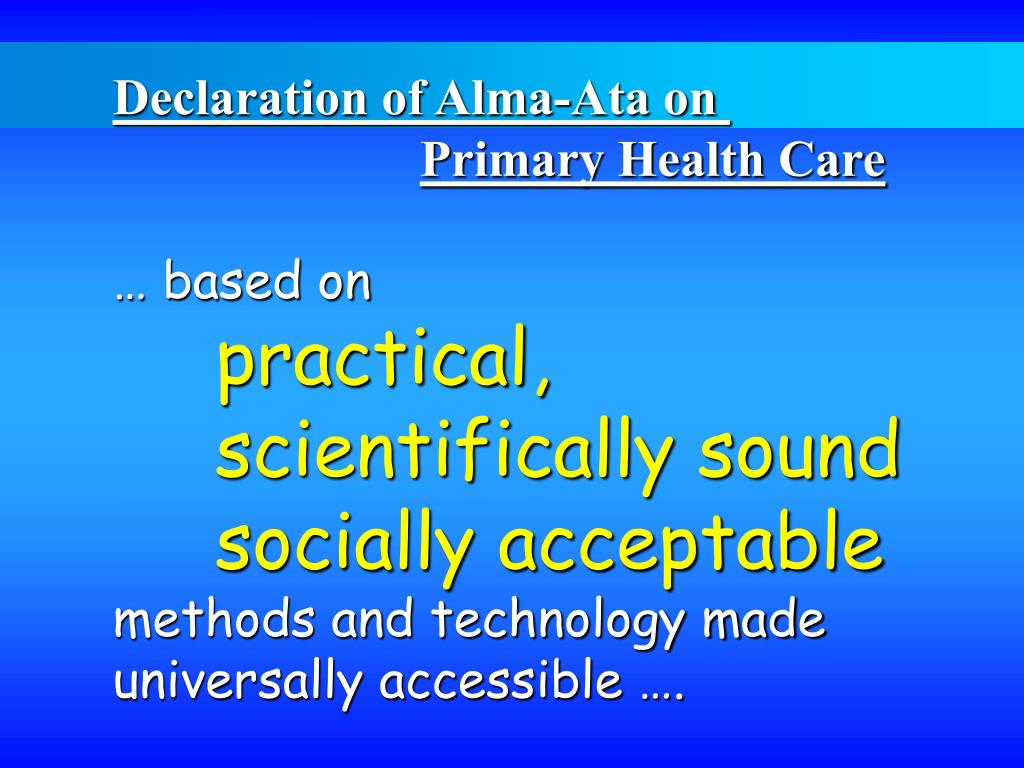 Declaration of Alma-Ata on Primary Health Care

… based on

practical,
scientifically sound
socially acceptable

methods and technology made universally accessible ….